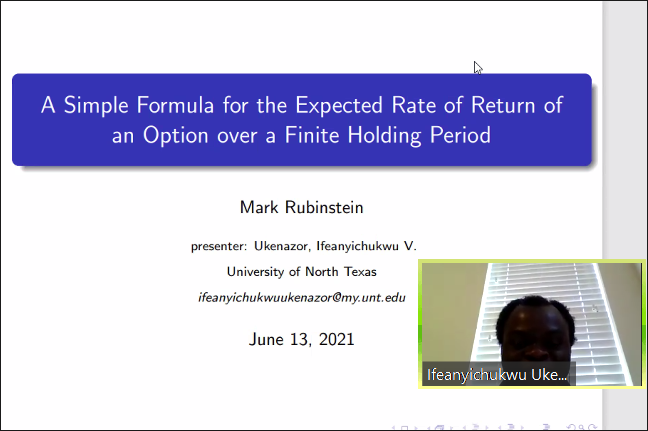 A Simple Formula for the Expected Rate of Return of an Option over a Finite Holding Period

Mark Rubinstein

presenter: Ukenazor, Ifeanyichukwu V.

University of North Texas

ifeanyichukwuukenazor@my.unt.edu

June 13, 2021

Ifeanyichukwu Uke...